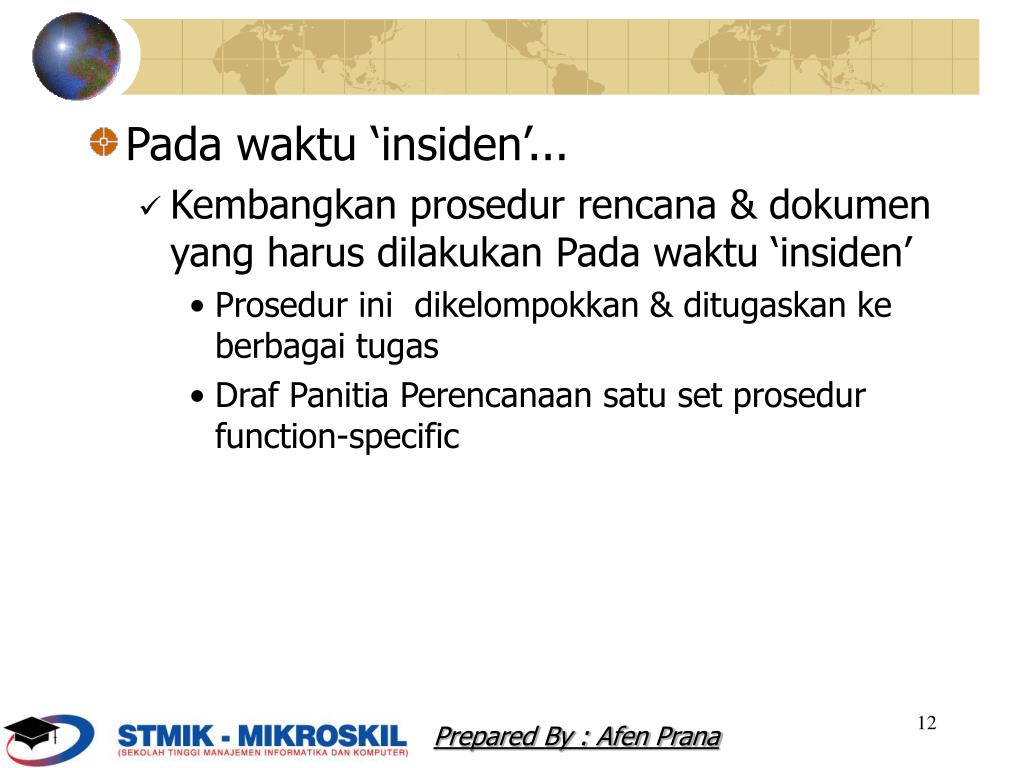 Pada waktu ‘insiden’...

✓ Kembangkan prosedur rencana & dokumen yang harus dilakukan Pada waktu ‘insiden’

• Prosedur ini dikelompokkan & ditugaskan ke berbagai tugas

• Draf Panitia Perencanaan satu set prosedur function-specific

STMIK - MIKROSKIL
(SEKOLAH TINGGI MANAJEMEN INFORMATIKA DAN KOMPUTER)

Prepared By : Afen Prana

12